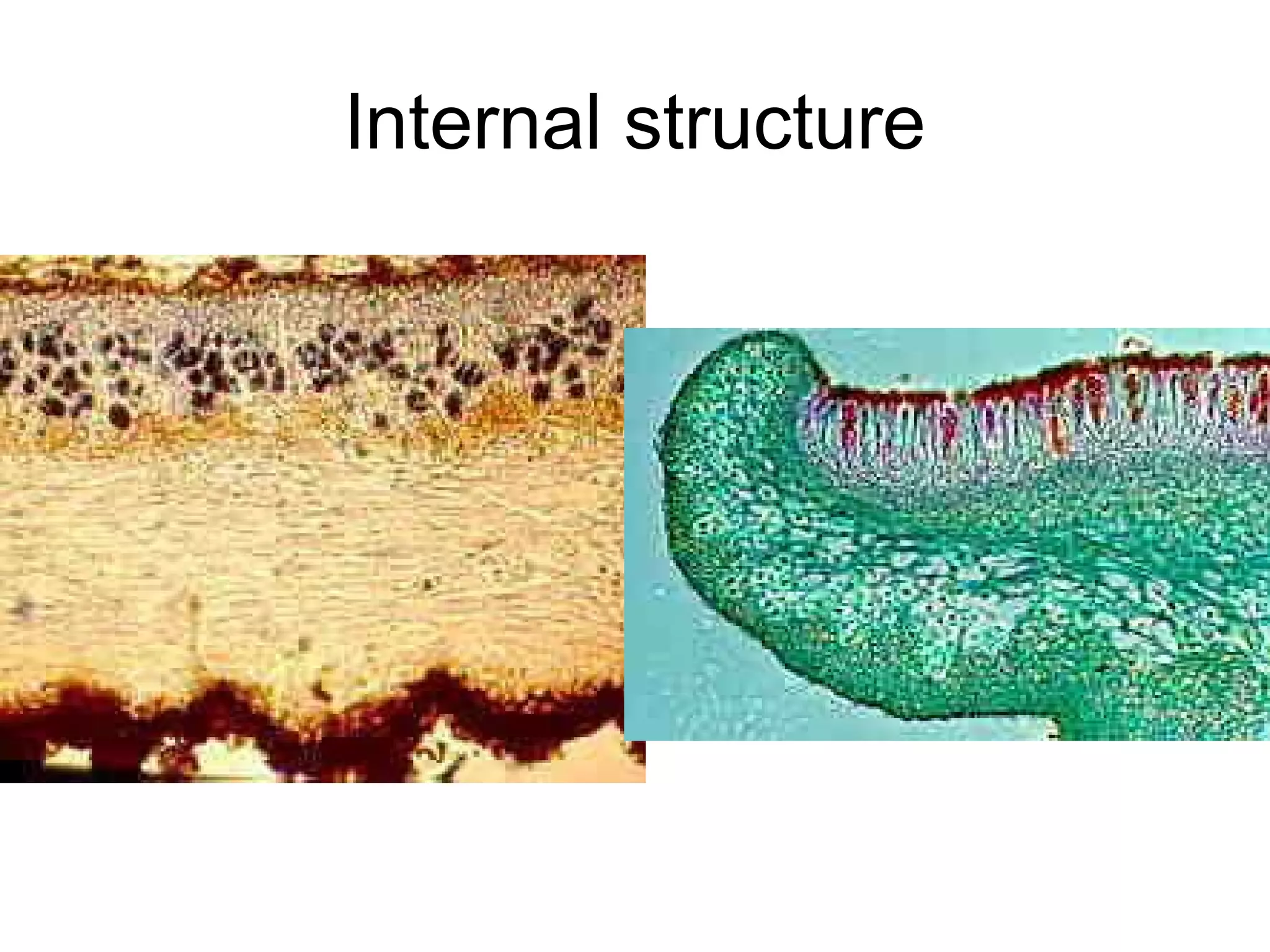 Internal structure